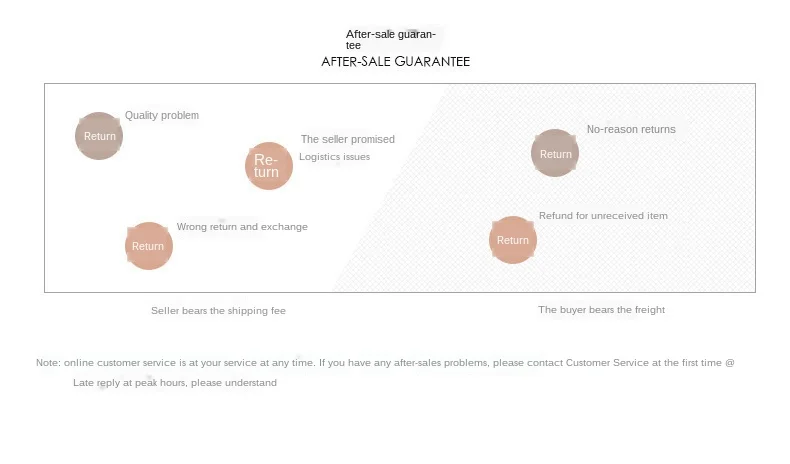 After-sale guarantee
AFTER-SALE GUARANTEE

Return
Quality problem

Return
The seller promised
Logistics issues

Return
Wrong return and exchange

Return
No-reason returns

Return
Refund for unreceived item

Seller bears the shipping fee

The buyer bears the freight

Note: online customer service is at your service at any time. If you have any after-sales problems, please contact Customer Service at the first time @
Late reply at peak hours, please understand